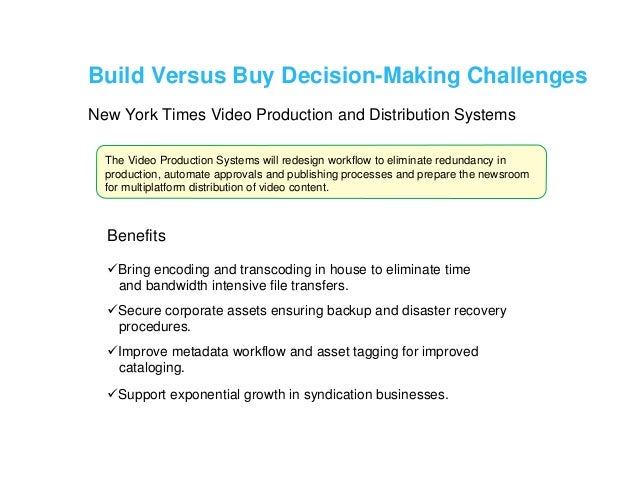 Build Versus Buy Decision-Making Challenges

New York Times Video Production and Distribution Systems

The Video Production Systems will redesign workflow to eliminate redundancy in production, automate approvals and publishing processes and prepare the newsroom for multiplatform distribution of video content.

Benefits

✓Bring encoding and transcoding in house to eliminate time and bandwidth intensive file transfers.

✓Secure corporate assets ensuring backup and disaster recovery procedures.

✓Improve metadata workflow and asset tagging for improved cataloging.

✓Support exponential growth in syndication businesses.